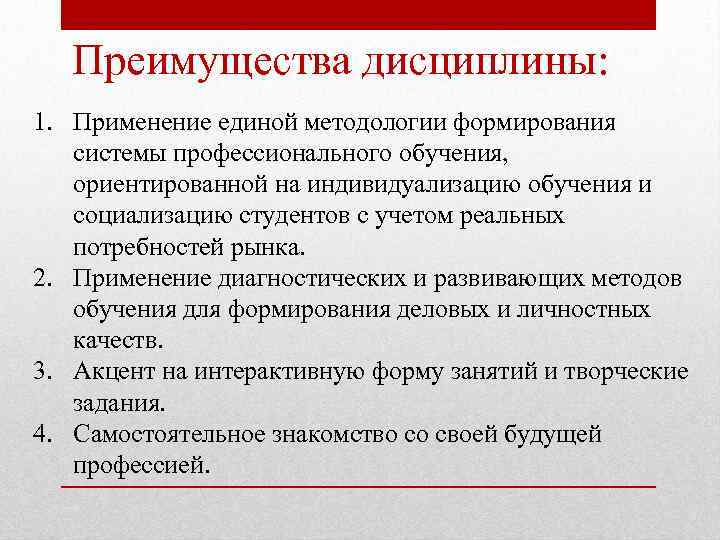 Преимущества дисциплины:

1. Применение единой методологии формирования системы профессионального обучения, ориентированной на индивидуализацию обучения и социализацию студентов с учетом реальных потребностей рынка.
2. Применение диагностических и развивающих методов обучения для формирования деловых и личностных качеств.
3. Акцент на интерактивную форму занятий и творческие задания.
4. Самостоятельное знакомство со своей будущей профессией.